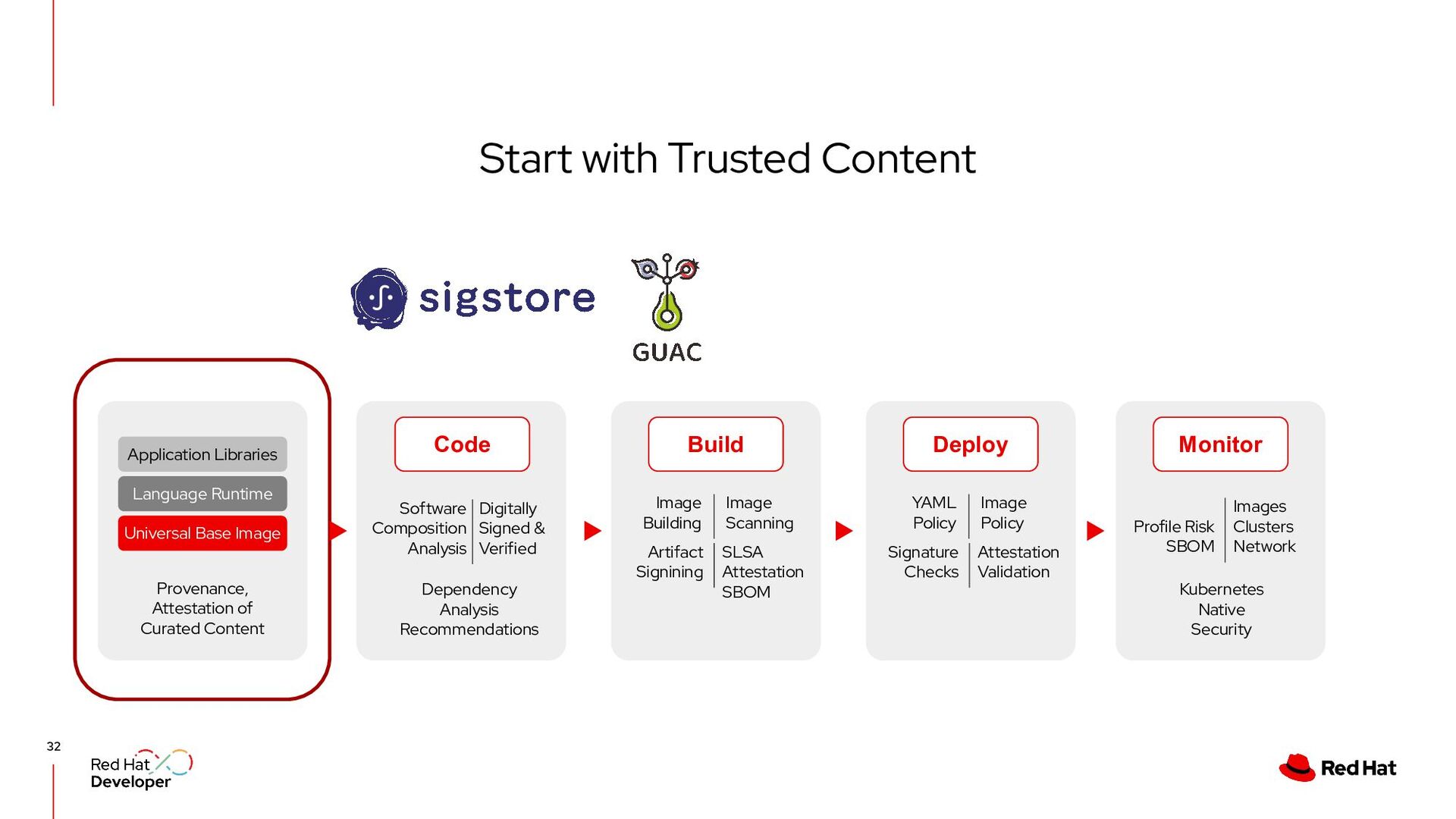 Start with Trusted Content

sigstore

GUAC

Application Libraries

Language Runtime

Universal Base Image

Provenance, Attestation of Curated Content

Code

Software Composition Analysis

Digitally Signed & Verified

Dependency Analysis Recommendations

Build

Image Building

Image Scanning

Artifact Signining

SLSA Attestation SBOM

Deploy

YAML Policy

Image Policy

Signature Checks

Attestation Validation

Monitor

Profile Risk SBOM

Images Clusters Network

Kubernetes Native Security

32

Red Hat Developer

Red Hat